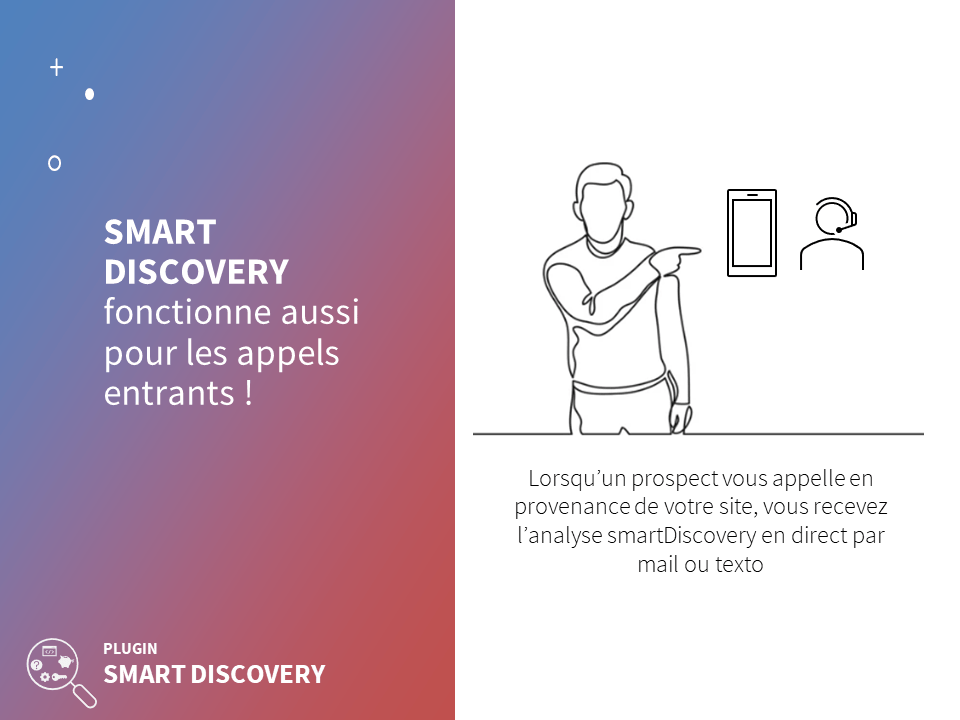 SMART DISCOVERY fonctionne aussi pour les appels entrants !

Lorsqu'un prospect vous appelle en provenance de votre site, vous recevez l'analyse smartDiscovery en direct par mail ou texto

PLUGIN
SMART DISCOVERY